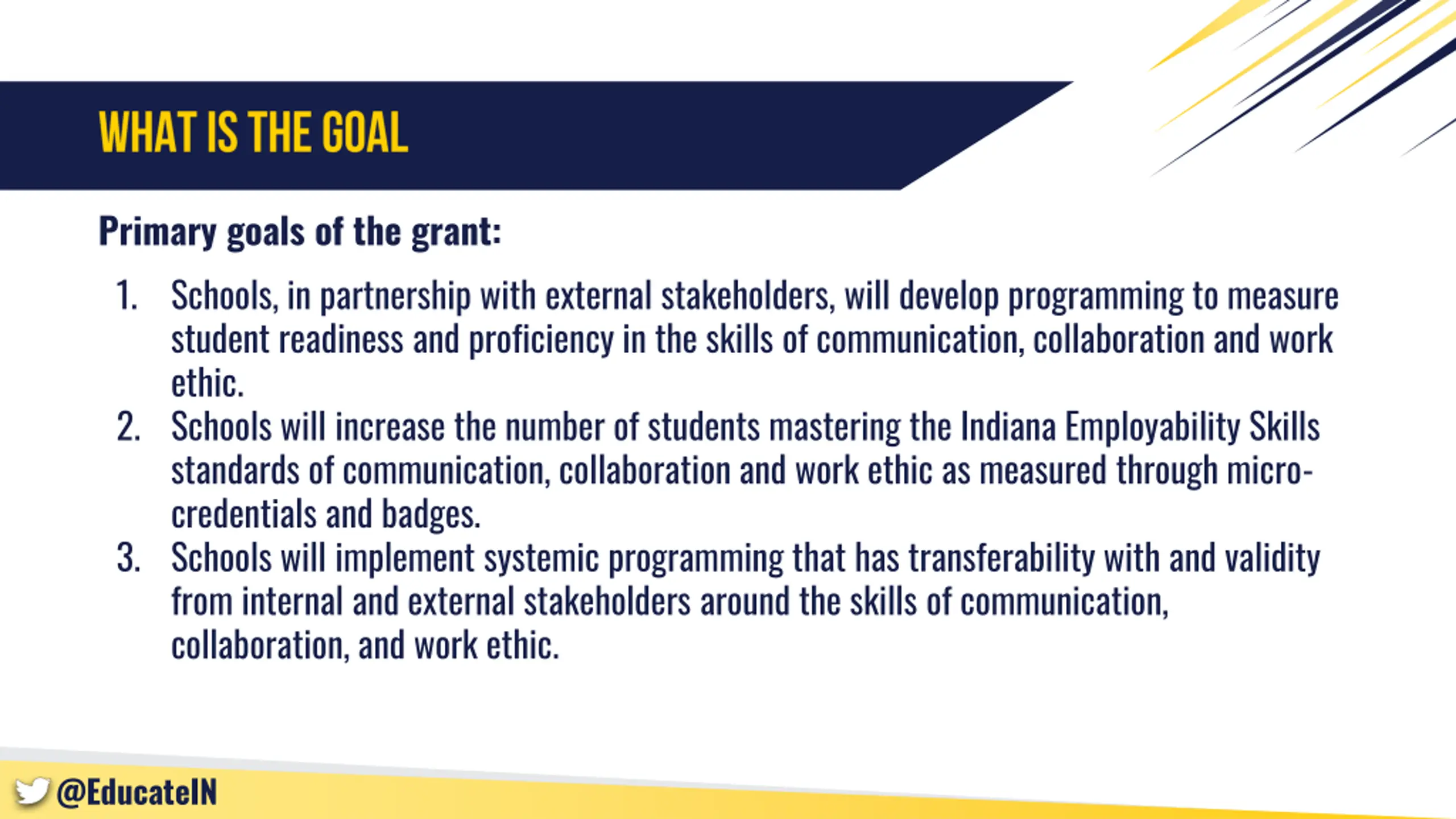 WHAT IS THE GOAL

Primary goals of the grant:

1. Schools, in partnership with external stakeholders, will develop programming to measure student readiness and proficiency in the skills of communication, collaboration and work ethic.
2. Schools will increase the number of students mastering the Indiana Employability Skills standards of communication, collaboration and work ethic as measured through micro-credentials and badges.
3. Schools will implement systemic programming that has transferability with and validity from internal and external stakeholders around the skills of communication, collaboration, and work ethic.

@EducateIN